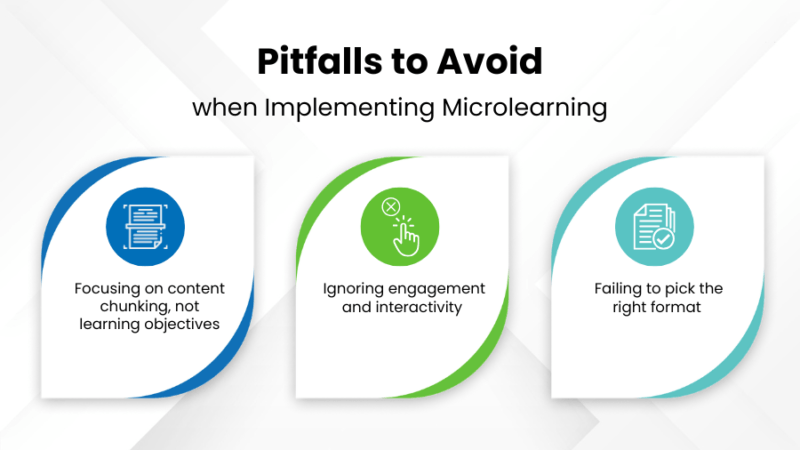 Pitfalls to Avoid

when Implementing Microlearning

Focusing on content chunking, not learning objectives

Ignoring engagement and interactivity

Failing to pick the right format